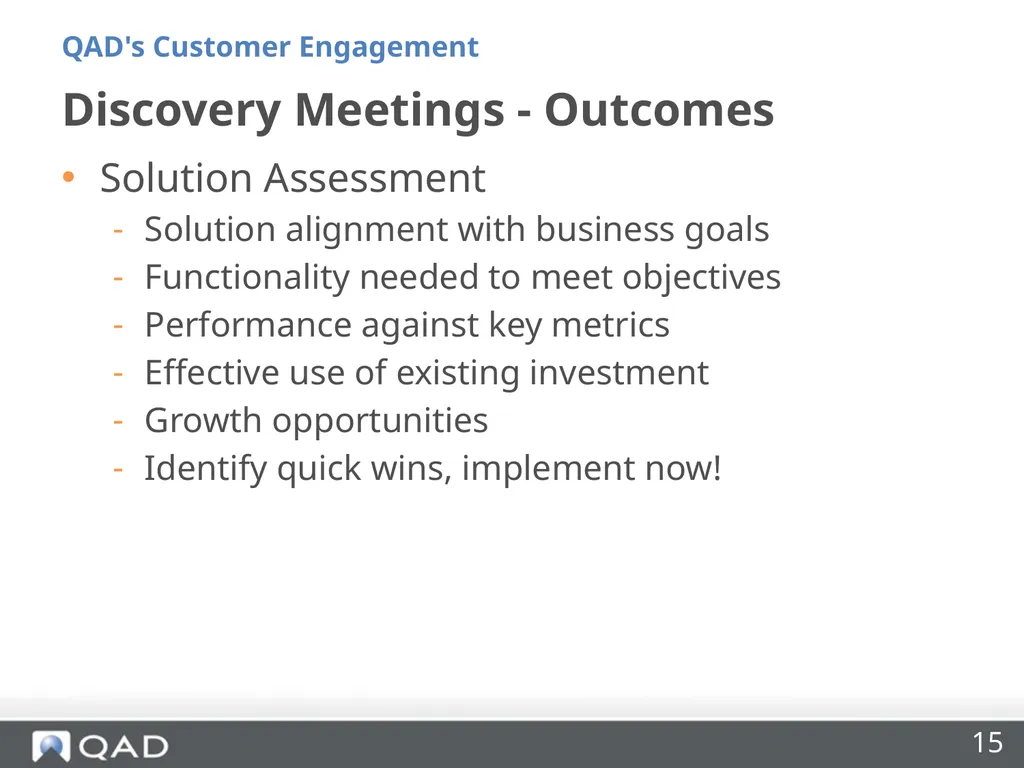 QAD's Customer Engagement

Discovery Meetings - Outcomes

• Solution Assessment
- Solution alignment with business goals
- Functionality needed to meet objectives
- Performance against key metrics
- Effective use of existing investment
- Growth opportunities
- Identify quick wins, implement now!

QAD

15